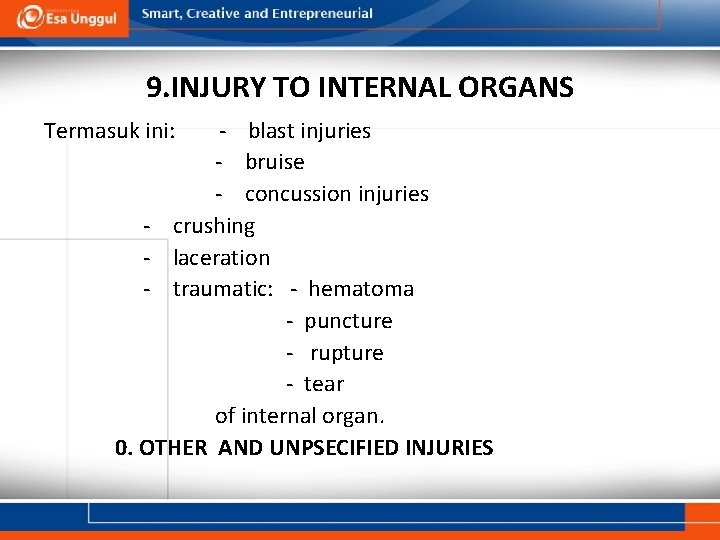 Esa Unggul
Smart, Creative and Entrepreneurial

9.INJURY TO INTERNAL ORGANS

Termasuk ini: - blast injuries
- bruise
- concussion injuries
- crushing
- laceration
- traumatic: - hematoma
- puncture
- rupture
- tear
of internal organ.

0. OTHER AND UNPSECIFIED INJURIES